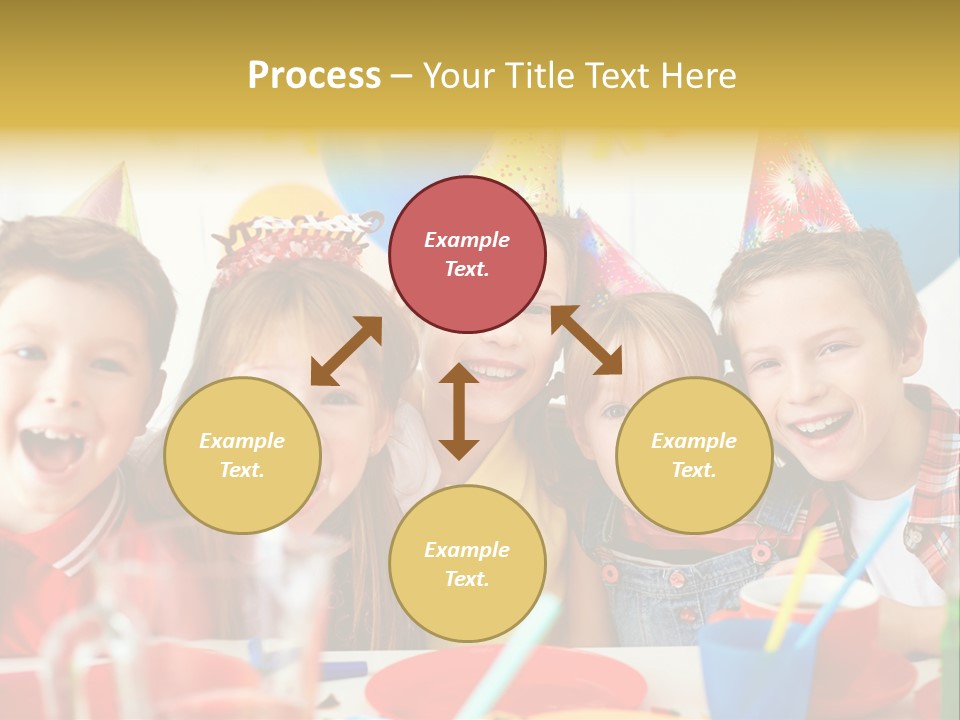 Process – Your Title Text Here

Example Text.

Example Text.

Example Text.

Example Text.